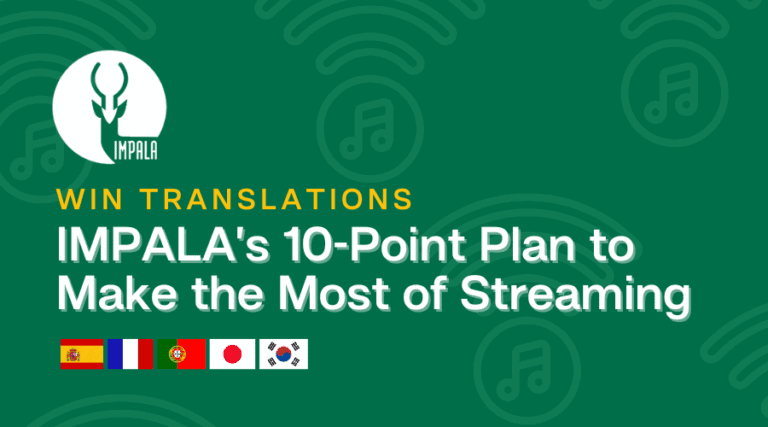 IMPALA

WIN TRANSLATIONS

IMPALA's 10-Point Plan to Make the Most of Streaming